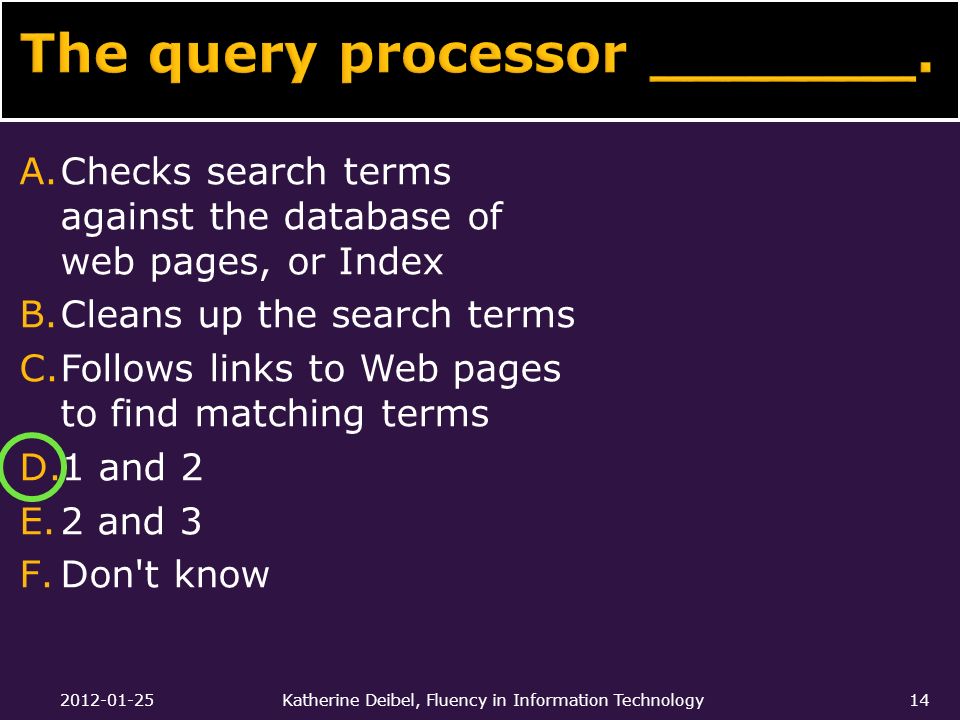 The query processor ________.

A. Checks search terms against the database of web pages, or Index
B. Cleans up the search terms
C. Follows links to Web pages to find matching terms
D. 1 and 2
E. 2 and 3
F. Don't know

2012-01-25 Katherine Deibel, Fluency in Information Technology 14